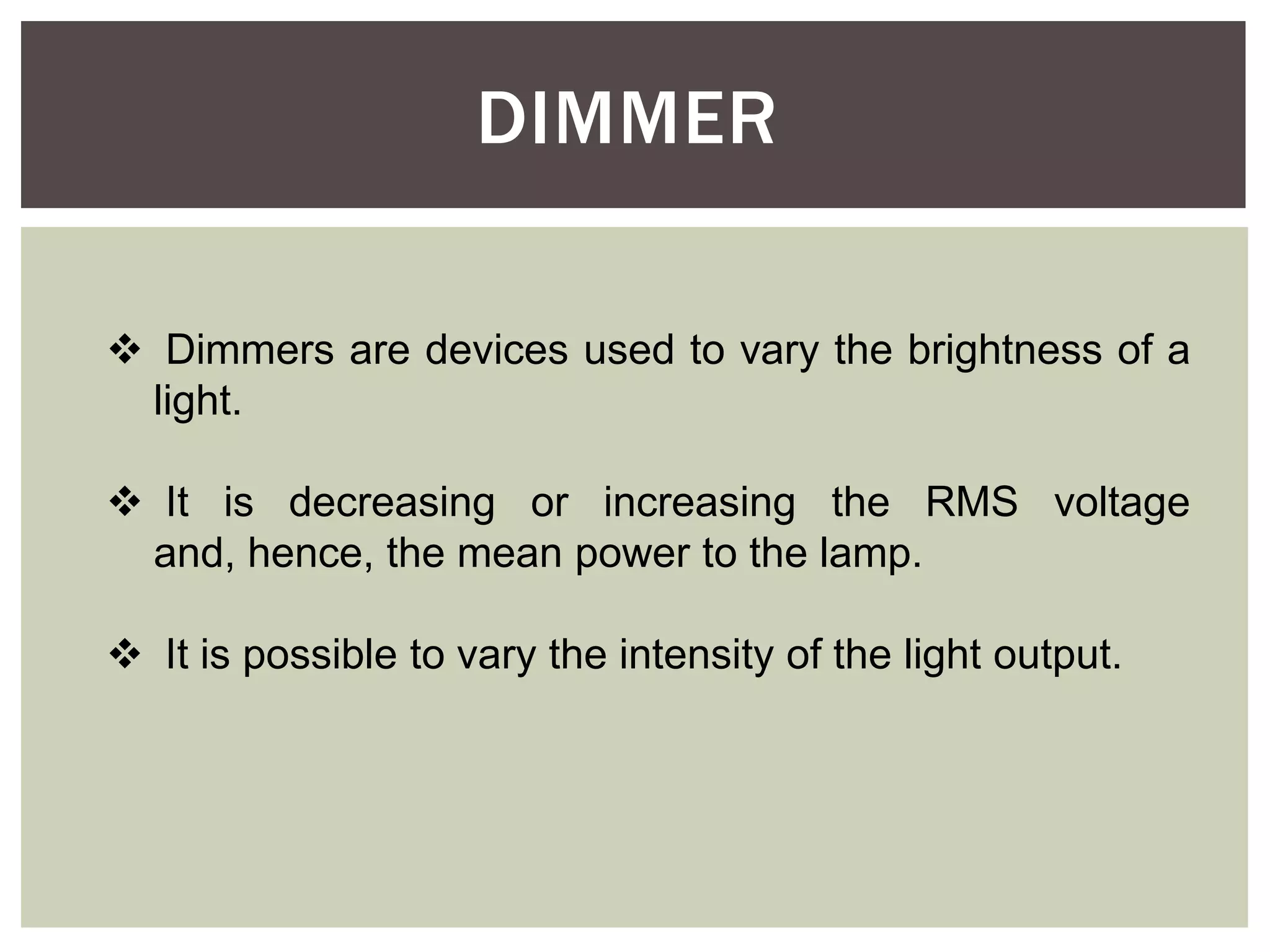 DIMMER

❖ Dimmers are devices used to vary the brightness of a light.

❖ It is decreasing or increasing the RMS voltage and, hence, the mean power to the lamp.

❖ It is possible to vary the intensity of the light output.